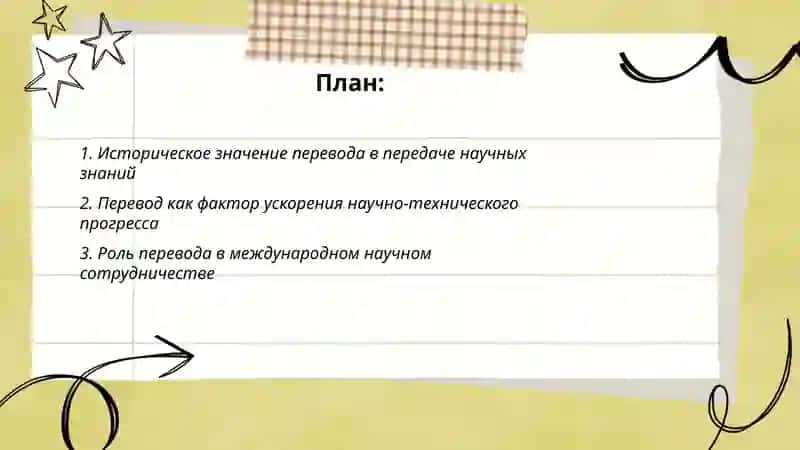 План:

1. Историческое значение перевода в передаче научных знаний

2. Перевод как фактор ускорения научно-технического прогресса

3. Роль перевода в международном научном сотрудничестве